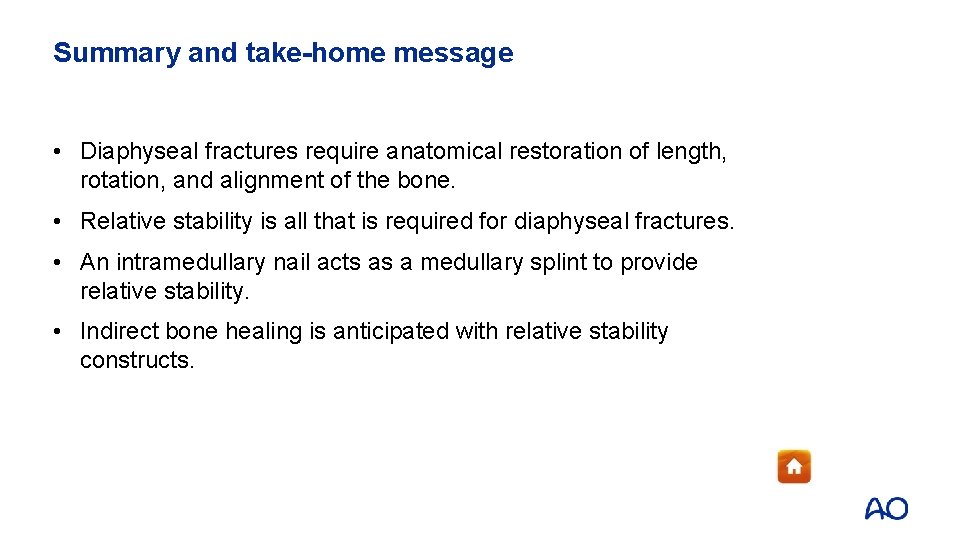 Summary and take-home message

• Diaphyseal fractures require anatomical restoration of length, rotation, and alignment of the bone.

• Relative stability is all that is required for diaphyseal fractures.

• An intramedullary nail acts as a medullary splint to provide relative stability.

• Indirect bone healing is anticipated with relative stability constructs.

AO